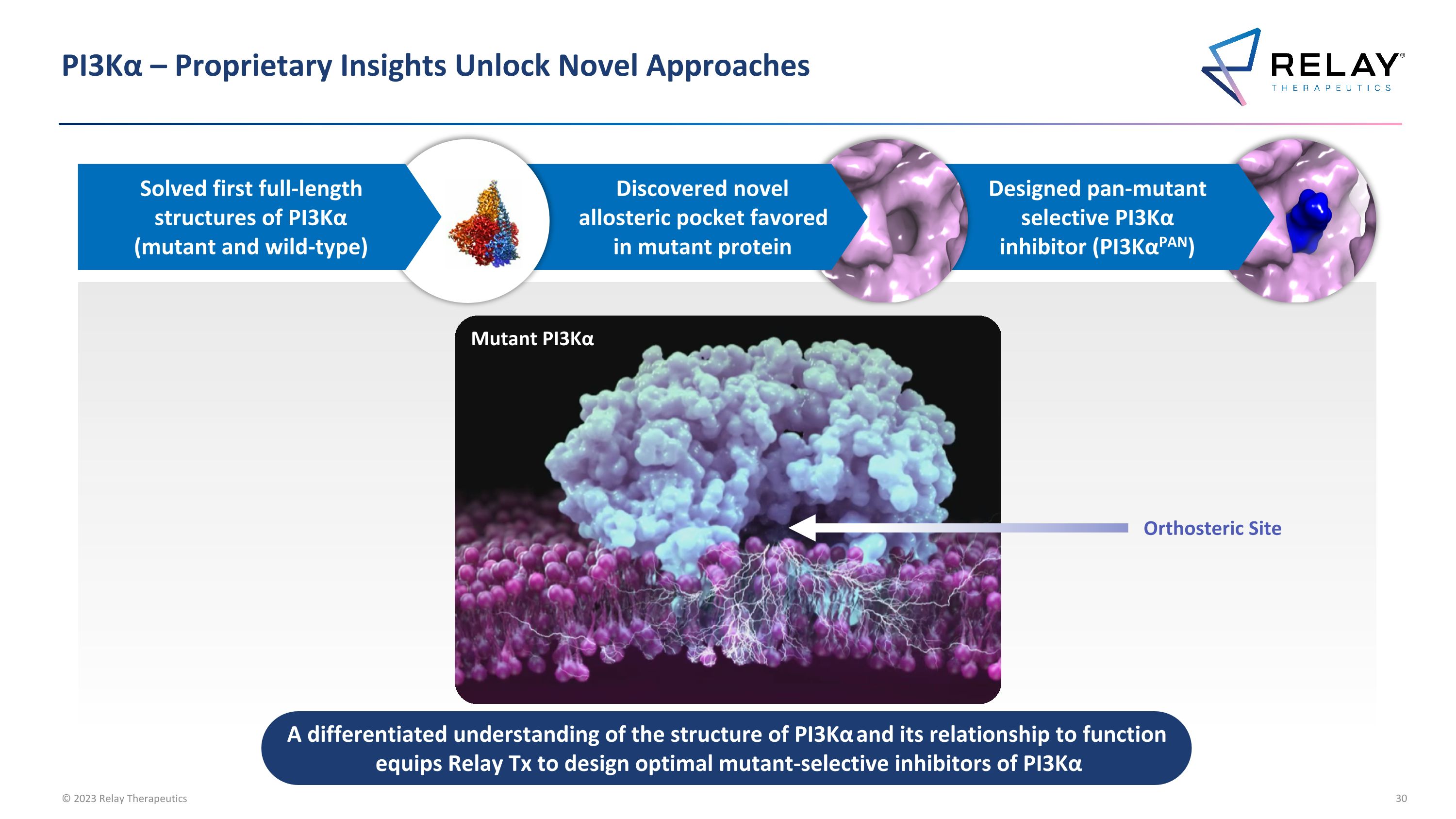 PI3Kα – Proprietary Insights Unlock Novel Approaches

RELAY® THERAPEUTICS

Solved first full-length structures of PI3Kα (mutant and wild-type)

Discovered novel allosteric pocket favored in mutant protein

Designed pan-mutant selective PI3Kα inhibitor (PI3Kα$^{PAN}$)

Mutant PI3Kα

Orthosteric Site

A differentiated understanding of the structure of PI3Kα and its relationship to function equips Relay Tx to design optimal mutant-selective inhibitors of PI3Kα

© 2023 Relay Therapeutics

30